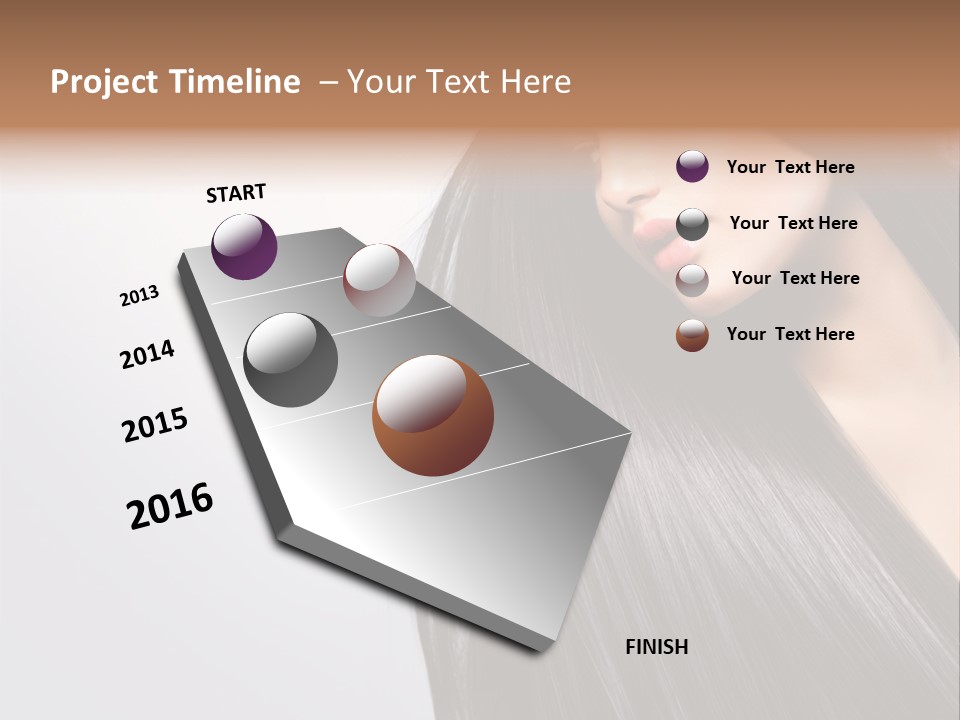 Project Timeline – Your Text Here

START

2013

2014

2015

2016

FINISH

Your Text Here

Your Text Here

Your Text Here

Your Text Here